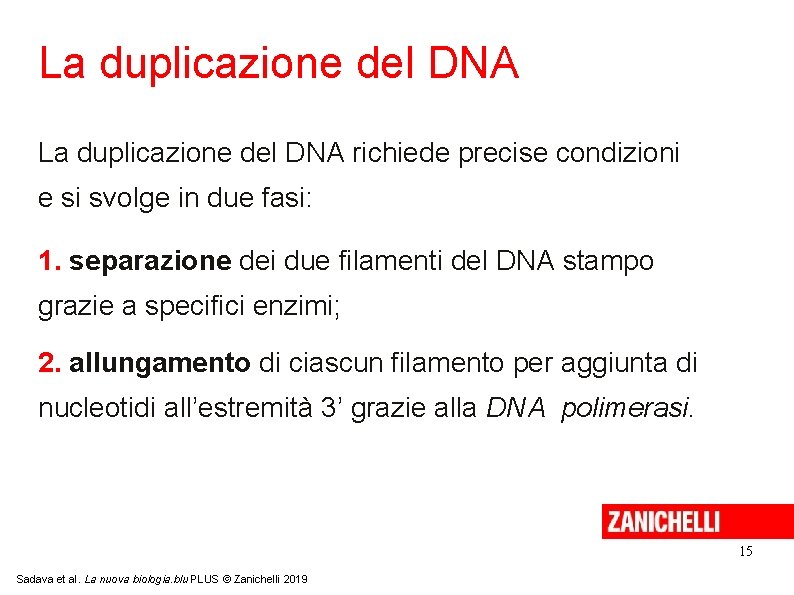 La duplicazione del DNA

La duplicazione del DNA richiede precise condizioni e si svolge in due fasi:

1. separazione dei due filamenti del DNA stampo grazie a specifici enzimi;

2. allungamento di ciascun filamento per aggiunta di nucleotidi all'estremità 3' grazie alla DNA polimerasi.

ZANICHELLI

15

Sadava et al. La nuova biologia.blu PLUS © Zanichelli 2019